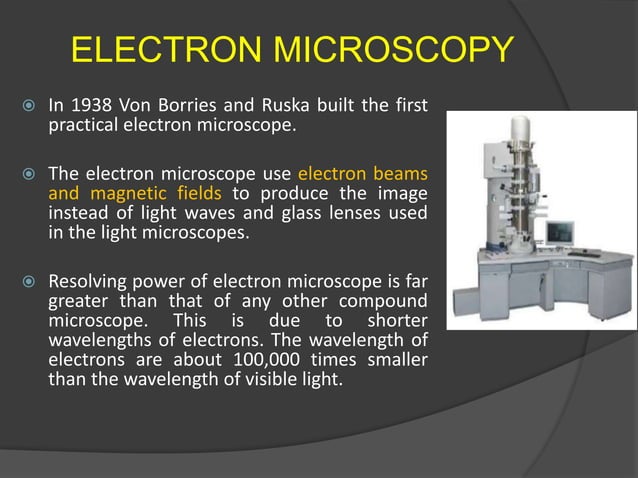 ELECTRON MICROSCOPY

In 1938 Von Borries and Ruska built the first practical electron microscope.

The electron microscope use electron beams and magnetic fields to produce the image instead of light waves and glass lenses used in the light microscopes.

Resolving power of electron microscope is far greater than that of any other compound microscope. This is due to shorter wavelengths of electrons. The wavelength of electrons are about 100,000 times smaller than the wavelength of visible light.